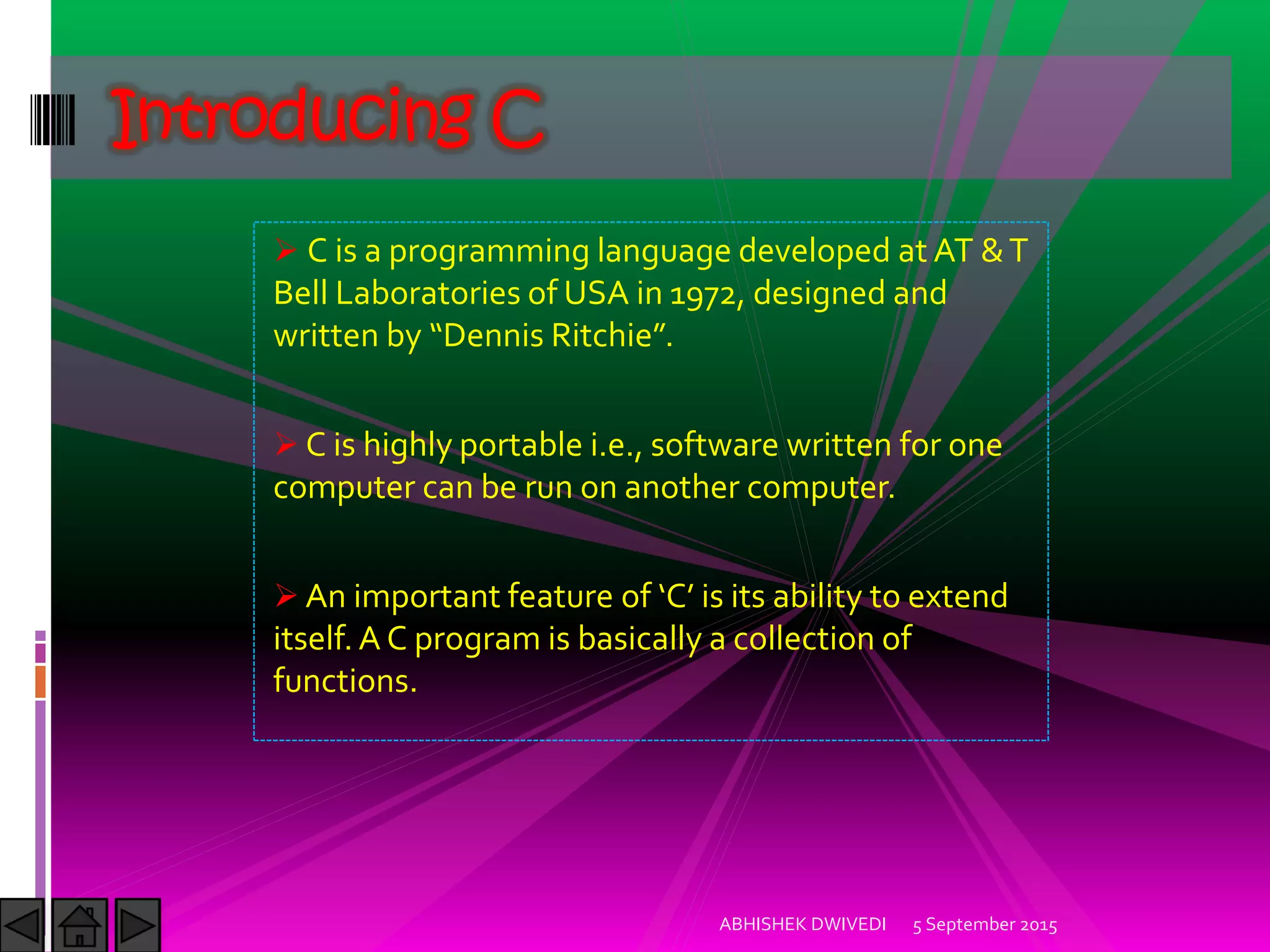 Introducing C

➢ C is a programming language developed at AT & T Bell Laboratories of USA in 1972, designed and written by “Dennis Ritchie”.

➢ C is highly portable i.e., software written for one computer can be run on another computer.

➢ An important feature of ‘C’ is its ability to extend itself. A C program is basically a collection of functions.

ABHISHEK DWIVEDI 5 September 2015